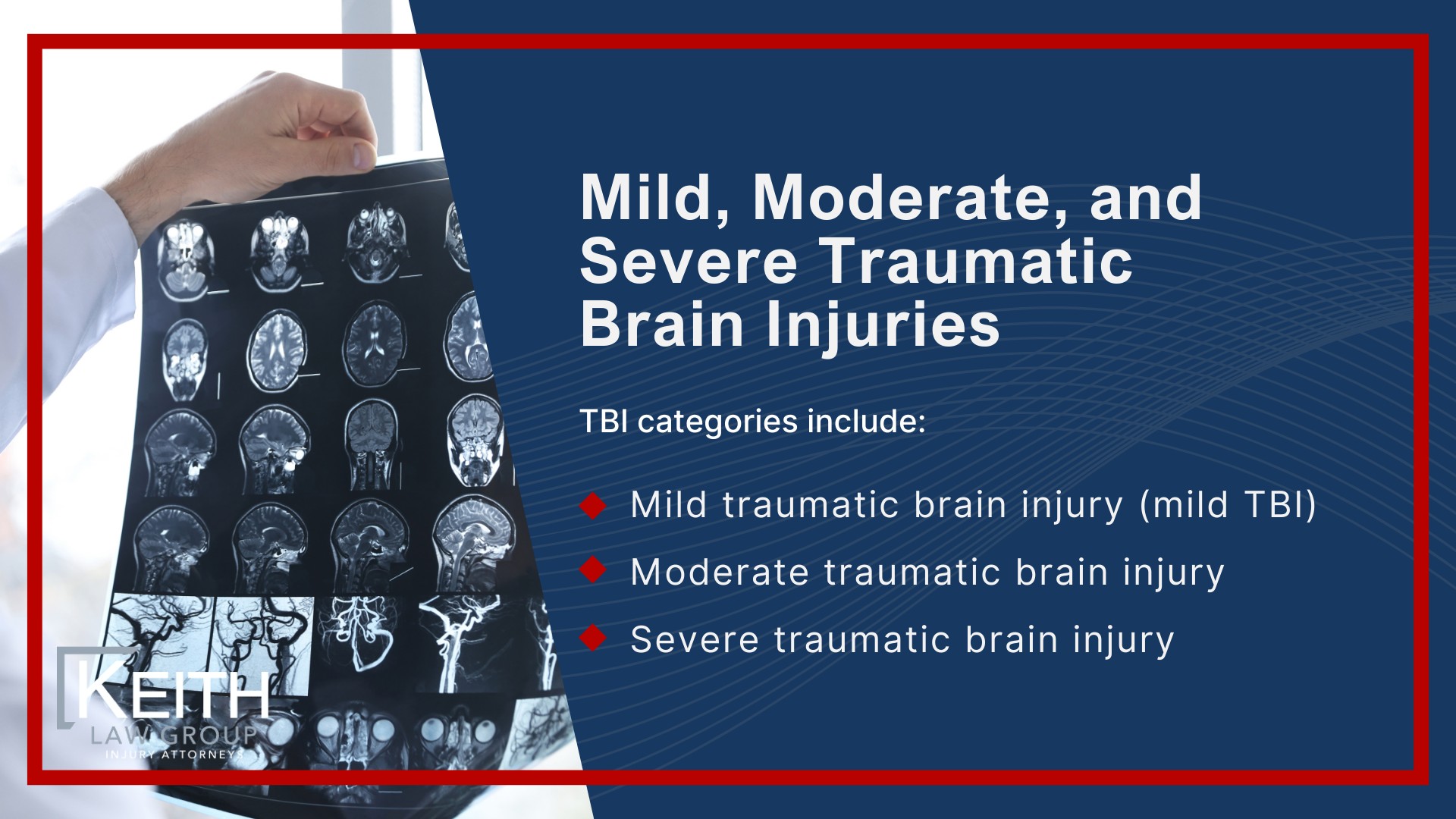 Mild, Moderate, and Severe Traumatic Brain Injuries

TBI categories include:

Mild traumatic brain injury (mild TBI)

Moderate traumatic brain injury

Severe traumatic brain injury

KEITH
LAW GROUP
INJURY ATTORNEYS